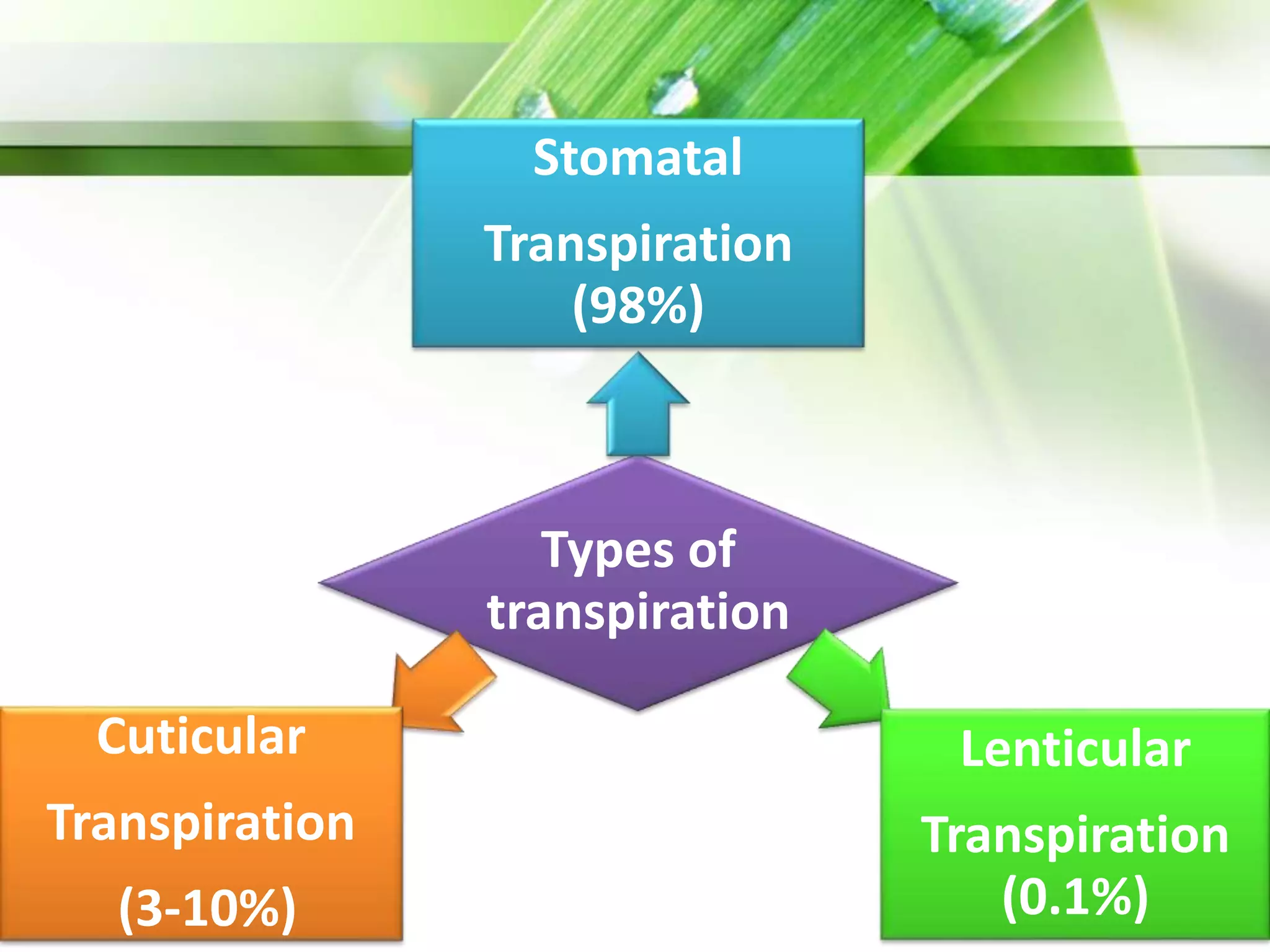 Stomatal Transpiration (98%)

Types of transpiration

Cuticular Transpiration (3-10%)

Lenticular Transpiration (0.1%)